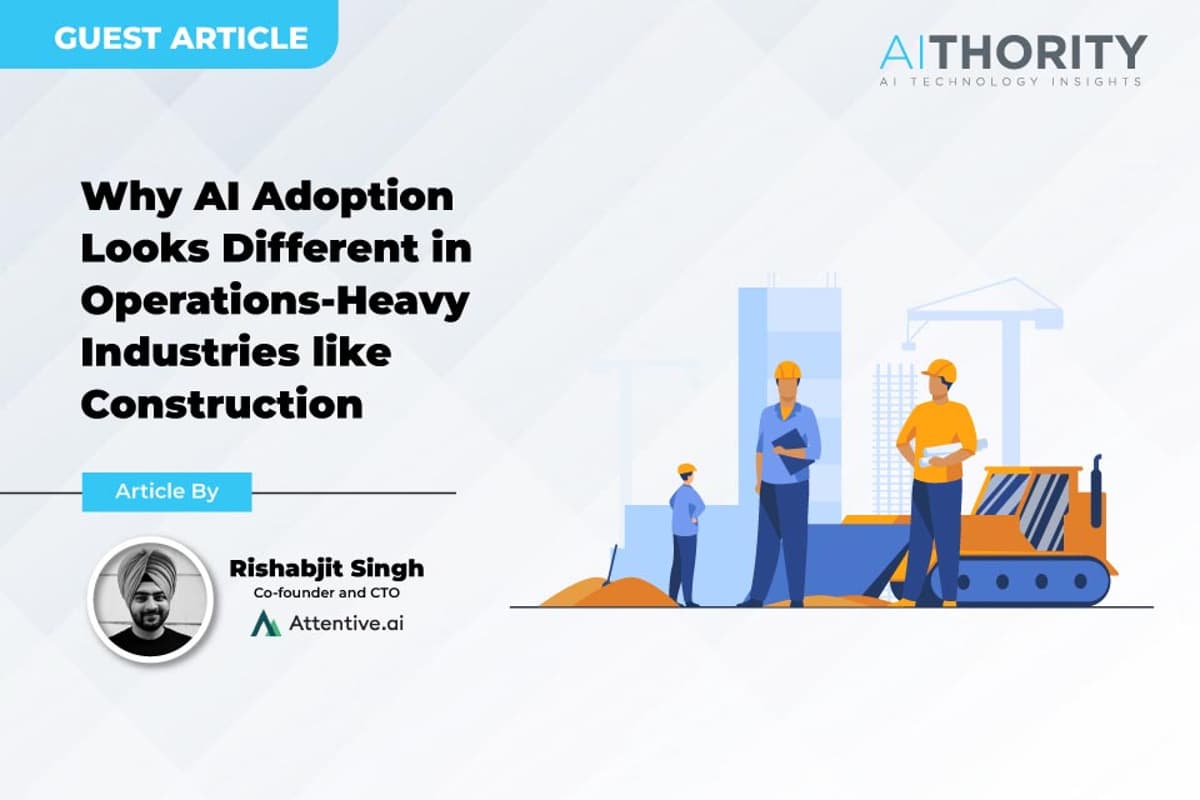 GUEST ARTICLE

AITHORITY
AI TECHNOLOGY INSIGHTS

Why AI Adoption Looks Different in Operations-Heavy Industries like Construction

Article By

Rishabjit Singh
Co-founder and CTO
Attentive.ai